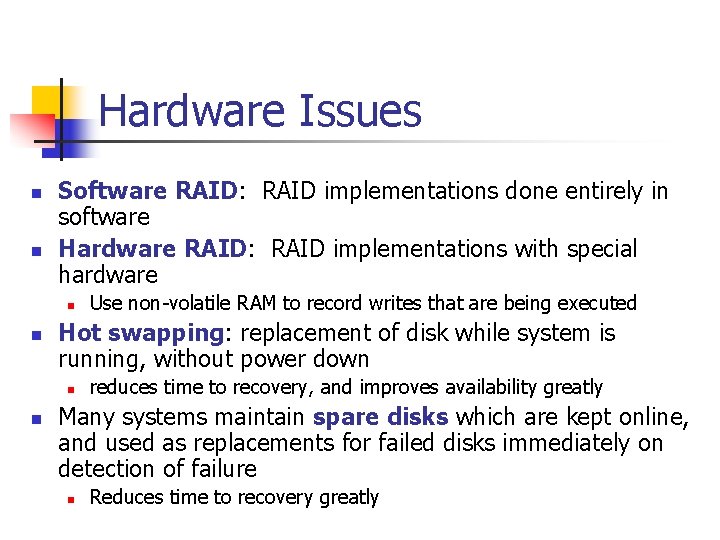 Hardware Issues

Software RAID: RAID implementations done entirely in software

Hardware RAID: RAID implementations with special hardware

Use non-volatile RAM to record writes that are being executed

Hot swapping: replacement of disk while system is running, without power down

reduces time to recovery, and improves availability greatly

Many systems maintain spare disks which are kept online, and used as replacements for failed disks immediately on detection of failure

Reduces time to recovery greatly